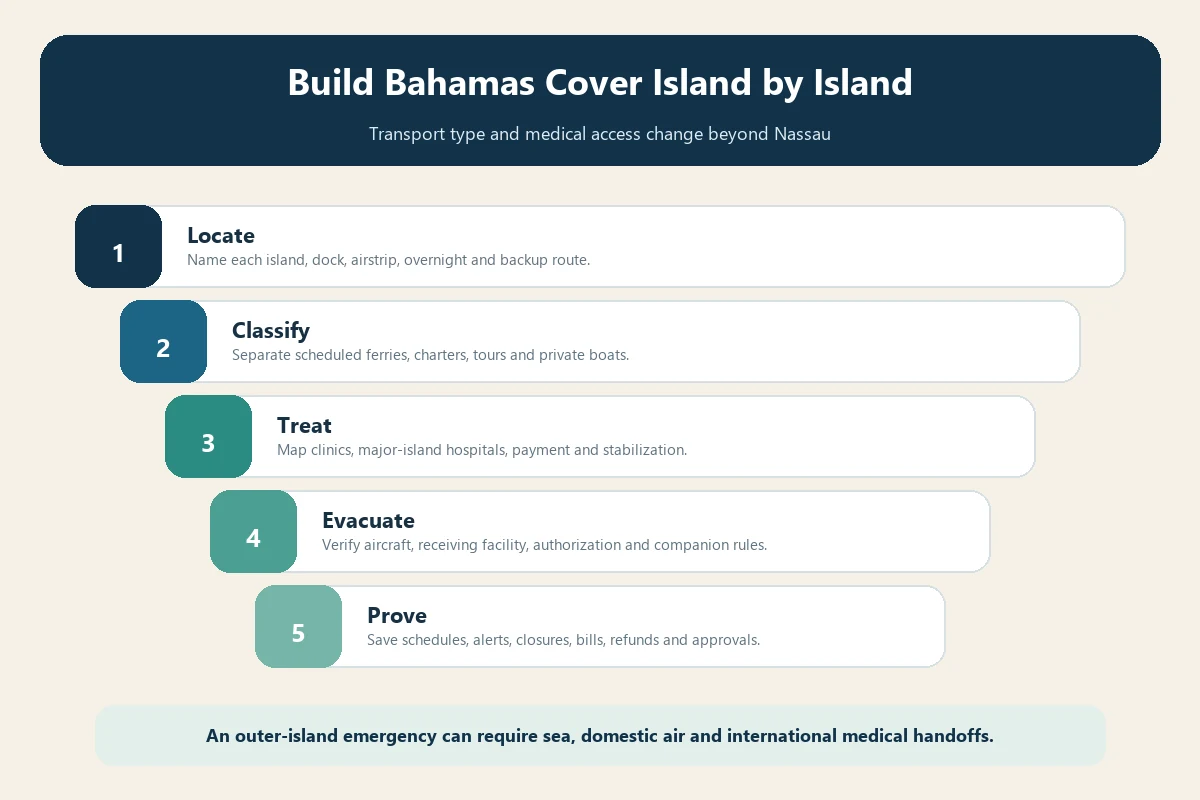 Build Bahamas Cover Island by Island

Transport type and medical access change beyond Nassau

1
Locate
Name each island, dock, airstrip, overnight and backup route.

2
Classify
Separate scheduled ferries, charters, tours and private boats.

3
Treat
Map clinics, major-island hospitals, payment and stabilization.

4
Evacuate
Verify aircraft, receiving facility, authorization and companion rules.

5
Prove
Save schedules, alerts, closures, bills, refunds and approvals.

An outer-island emergency can require sea, domestic air and international medical handoffs.